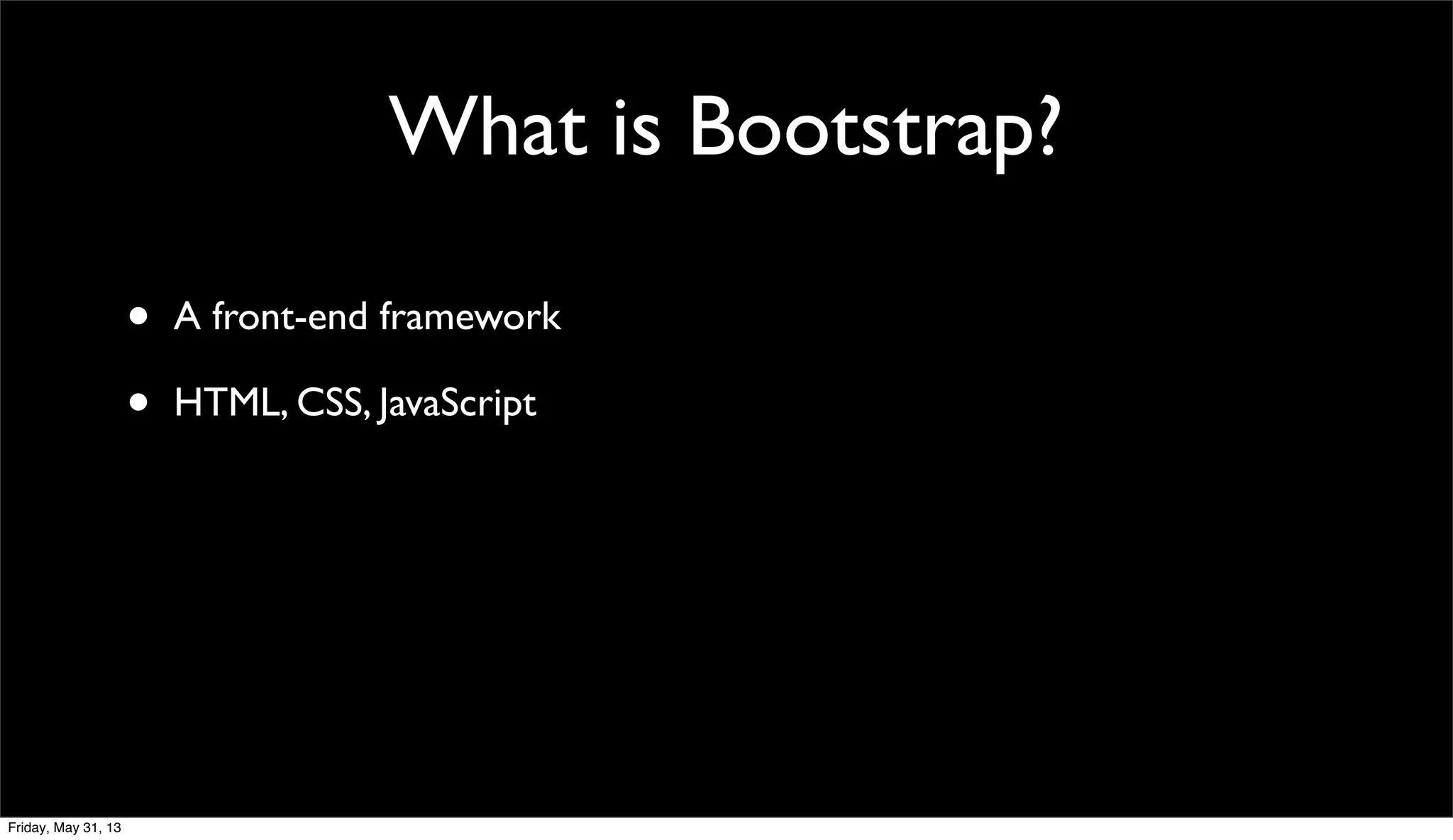 What is Bootstrap?

• A front-end framework

• HTML, CSS, JavaScript

Friday, May 31, 13